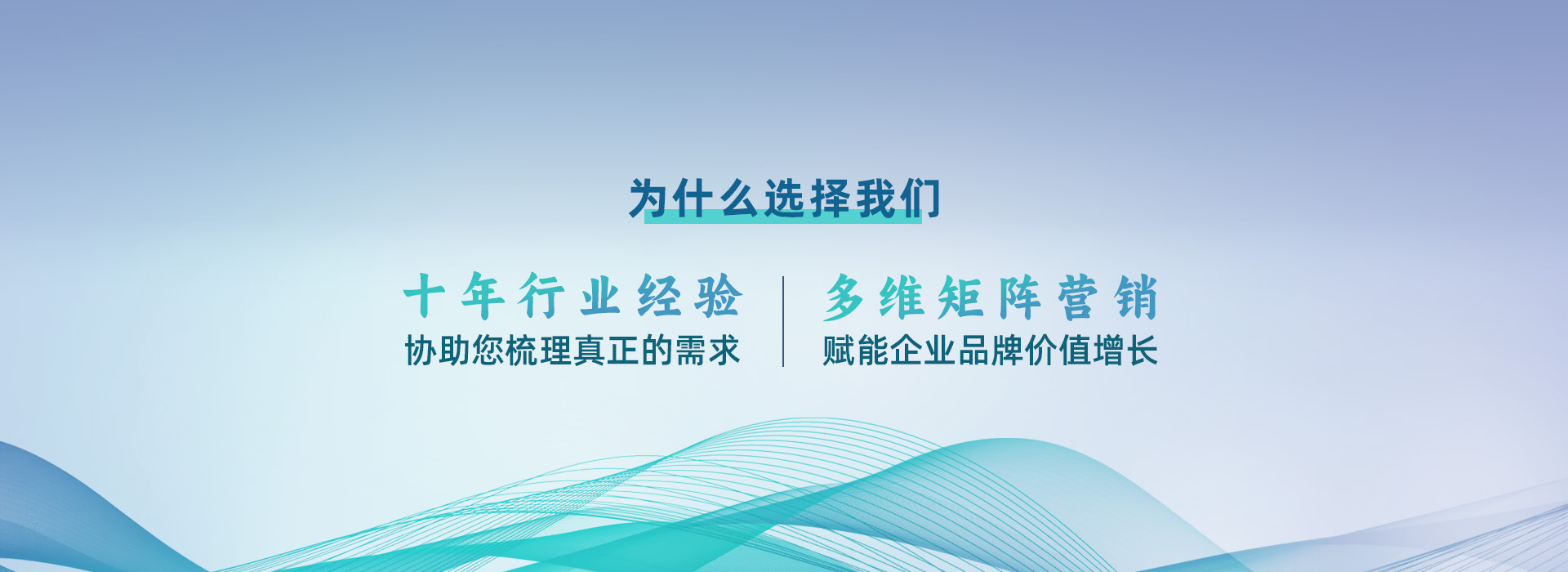 为什么选择我们

十年行业经验
协助您梳理真正的需求

多维矩阵营销
赋能企业品牌价值增长